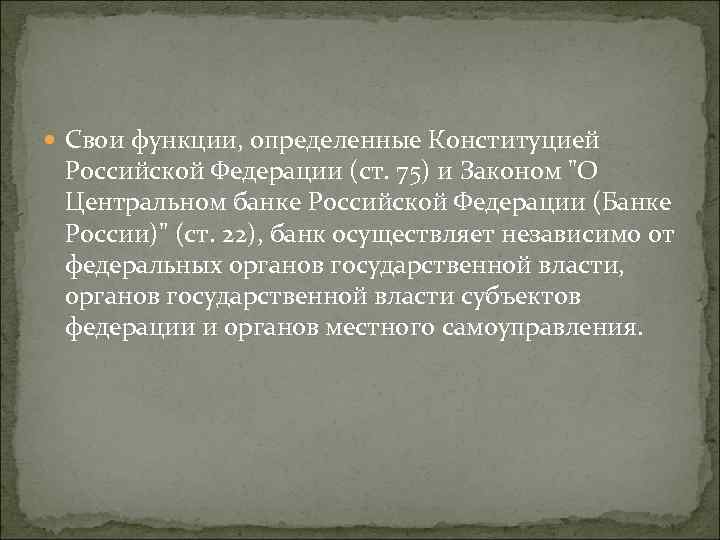 Свои функции, определенные Конституцией Российской Федерации (ст. 75) и Законом "О Центральном банке Российской Федерации (Банке России)" (ст. 22), банк осуществляет независимо от федеральных органов государственной власти, органов государственной власти субъектов федерации и органов местного самоуправления.